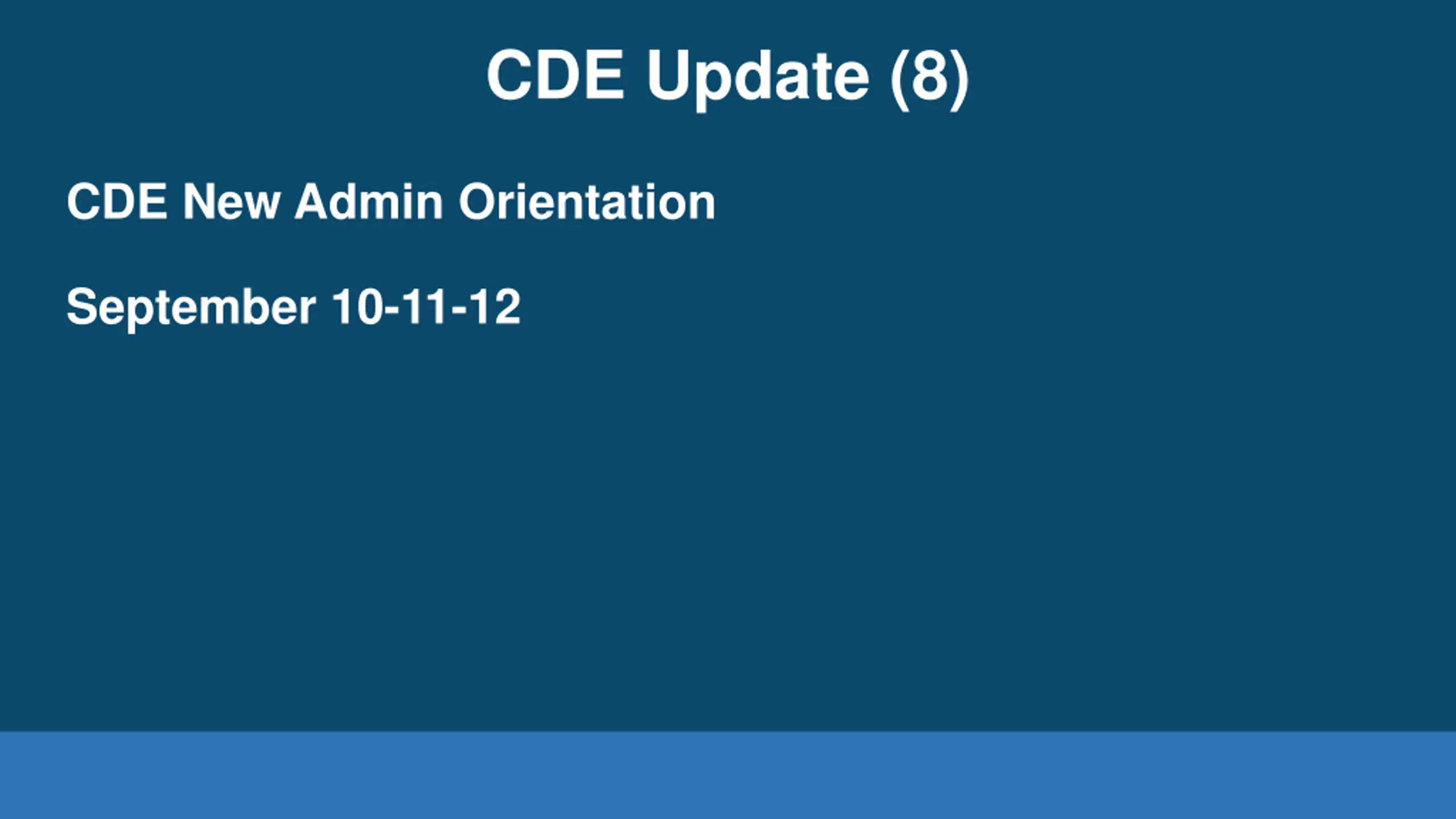 CDE Update (8)

CDE New Admin Orientation

September 10-11-12